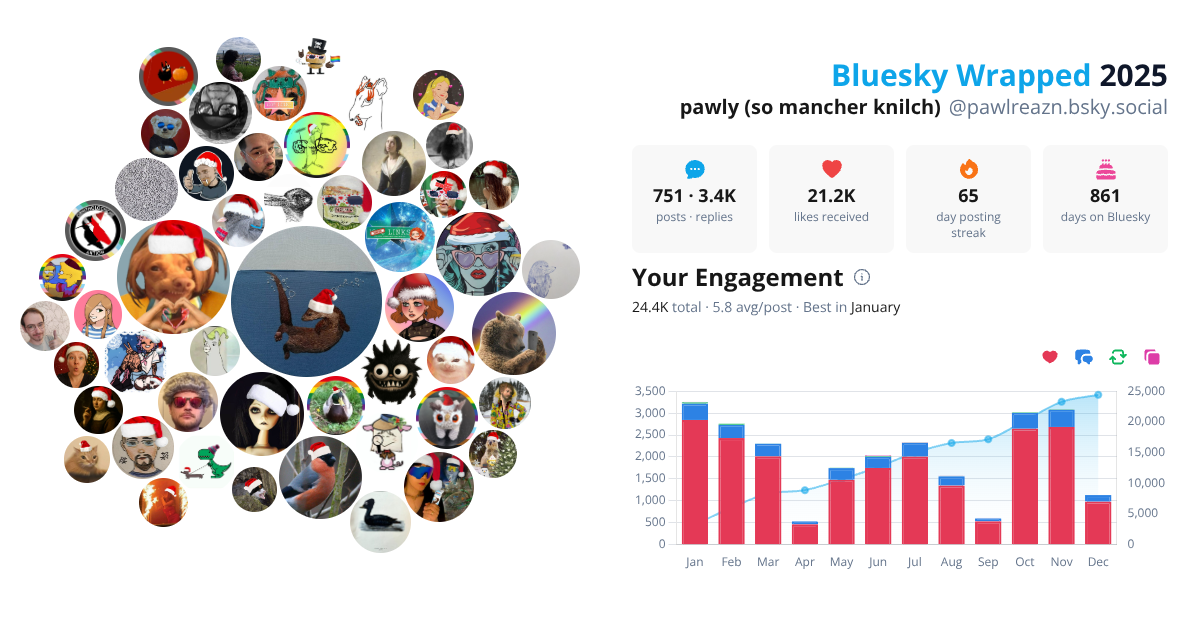 Bluesky Wrapped 2025

pawly (so mancher knilch) @pawlreazn.bsky.social

751 · 3.4K
posts · replies

21.2K
likes received

65
day posting streak

861
days on Bluesky

Your Engagement

24.4K total · 5.8 avg/post · Best in January

3,500
3,000
2,500
2,000
1,500
1,000
500
0

25,000
20,000
15,000
10,000
5,000
0

Jan Feb Mar Apr May Jun Jul Aug Sep Oct Nov Dec